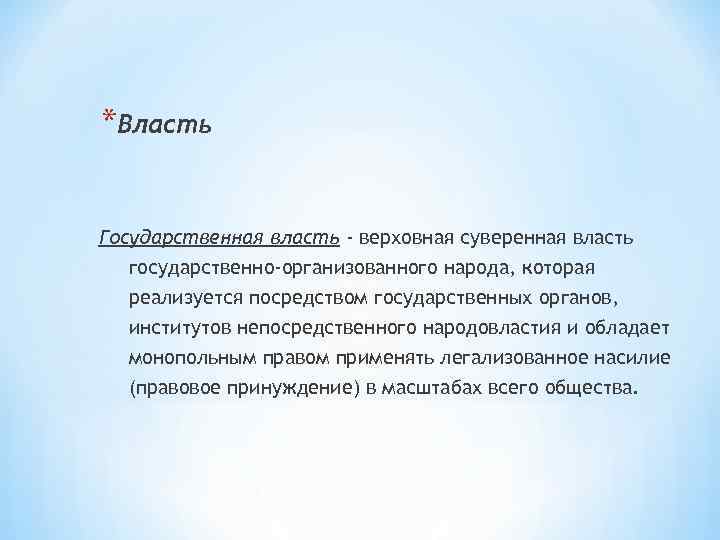 *Власть

Государственная власть - верховная суверенная власть государственно-организованного народа, которая реализуется посредством государственных органов, институтов непосредственного народовластия и обладает монопольным правом применять легализованное насилие (правовое принуждение) в масштабах всего общества.